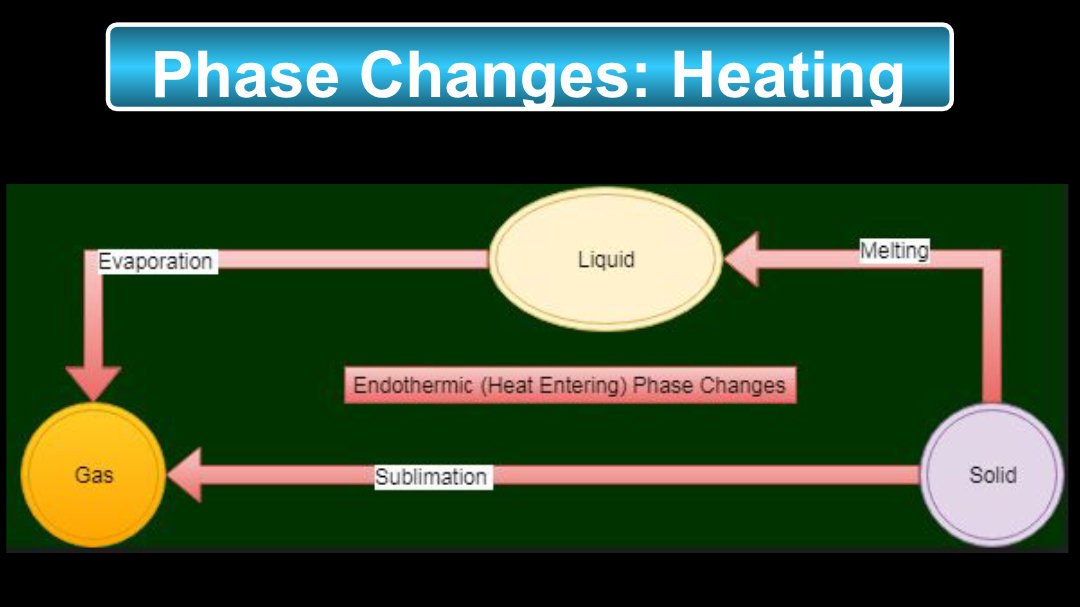 Phase Changes: Heating

Evaporation

Liquid

Melting

Endothermic (Heat Entering) Phase Changes

Gas

Sublimation

Solid